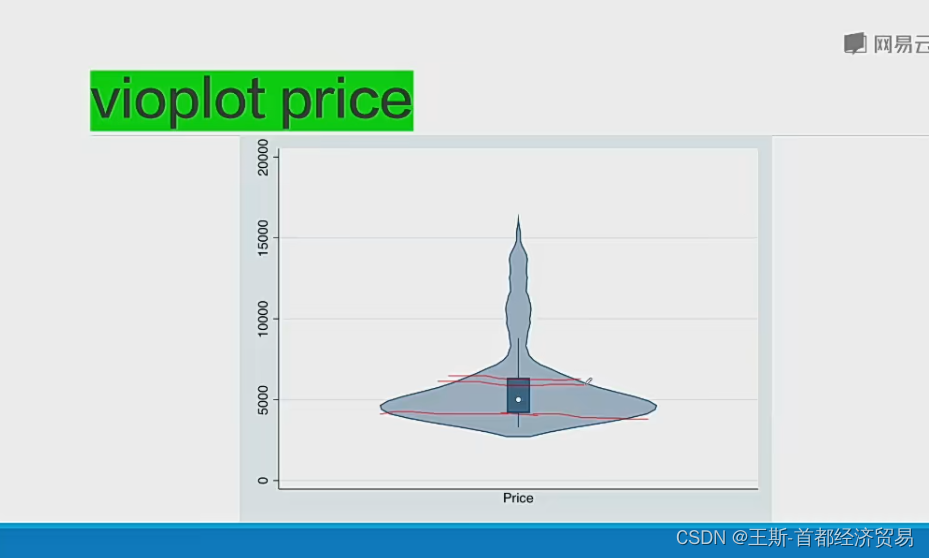 网易云

vioplot price

20000
15000
10000
5000
0

Price

CSDN @王斯-首都经济贸易